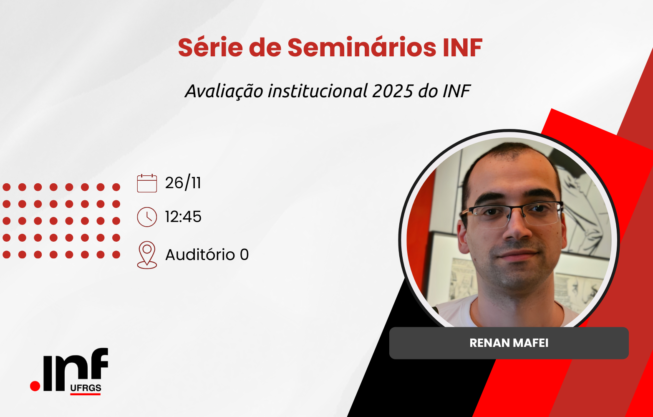 Série de Seminários INF

Avaliação institucional 2025 do INF

26/11

12:45

Auditório 0

RENAN MAFEI

.inf UFRGS